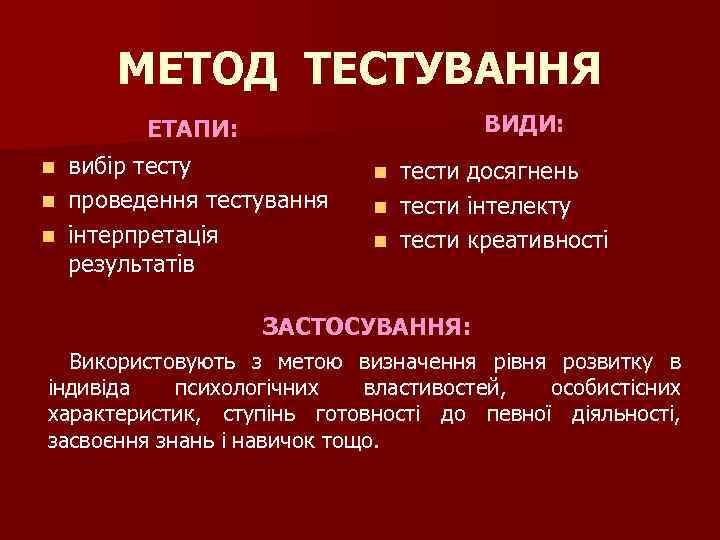 МЕТОД ТЕСТУВАННЯ

ЕТАПИ:

- вибір тесту
- проведення тестування
- інтерпретація результатів

ВИДИ:

- тести досягнень
- тести інтелекту
- тести креативності

ЗАСТОСУВАННЯ:

Використовують з метою визначення рівня розвитку в індивіда психологічних властивостей, особистісних характеристик, ступінь готовності до певної діяльності, засвоєння знань і навичок тощо.